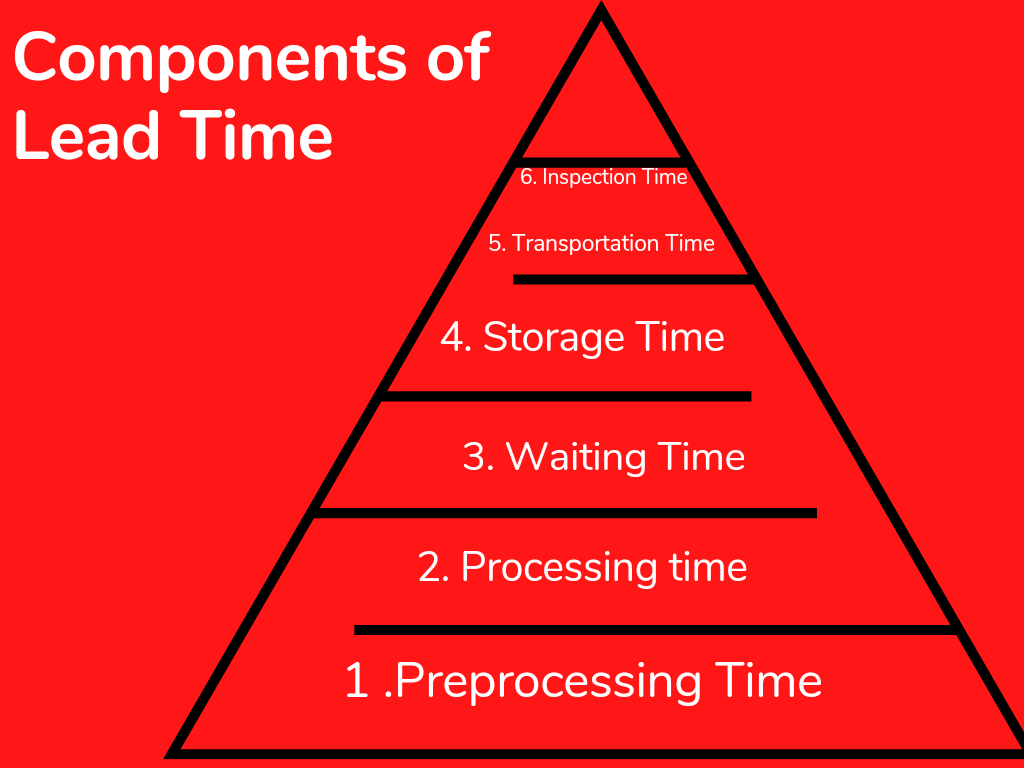 Components of Lead Time

6. Inspection Time

5. Transportation Time

4. Storage Time

3. Waiting Time

2. Processing time

1 .Preprocessing Time